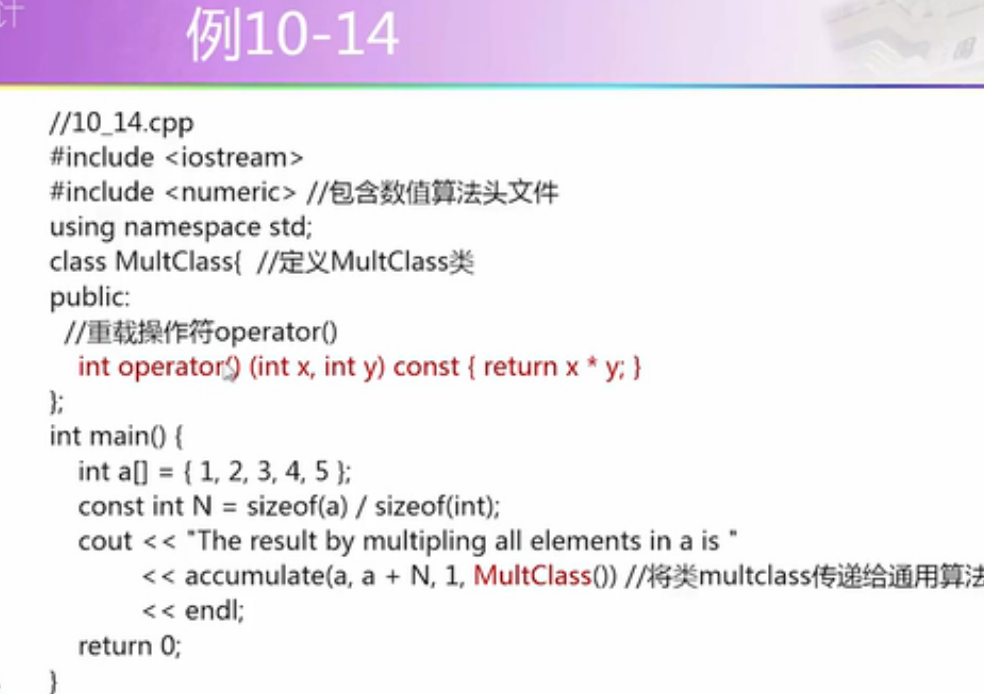 例10-14

//10_14.cpp
#include <iostream>
#include <numeric> //包含数值算法头文件
using namespace std;
class MultClass{ //定义MultClass类
public:
 //重载操作符operator()
  int operator() (int x, int y) const { return x * y; }
};
int main() {
  int a[] = { 1, 2, 3, 4, 5 };
  const int N = sizeof(a) / sizeof(int);
  cout << "The result by multipling all elements in a is "
     << accumulate(a, a + N, 1, MultClass()) //将类multclass传递给通用算法
     << endl;
  return 0;
}